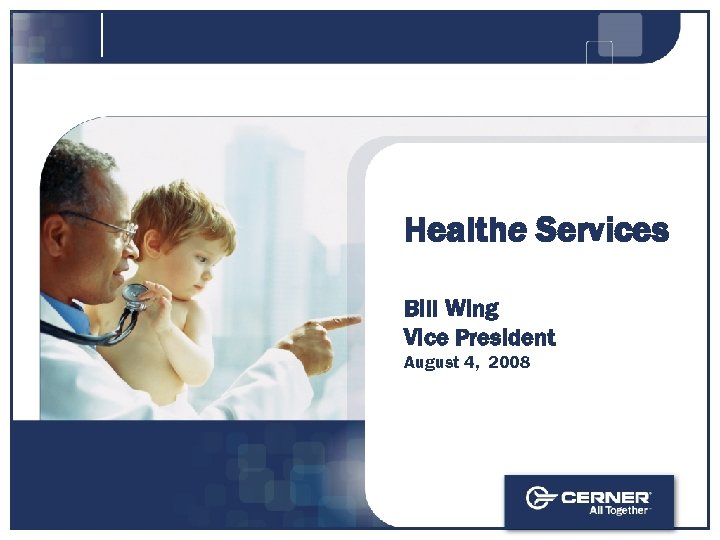 Healthe Services

Bill Wing
Vice President
August 4, 2008

CERNER
All Together